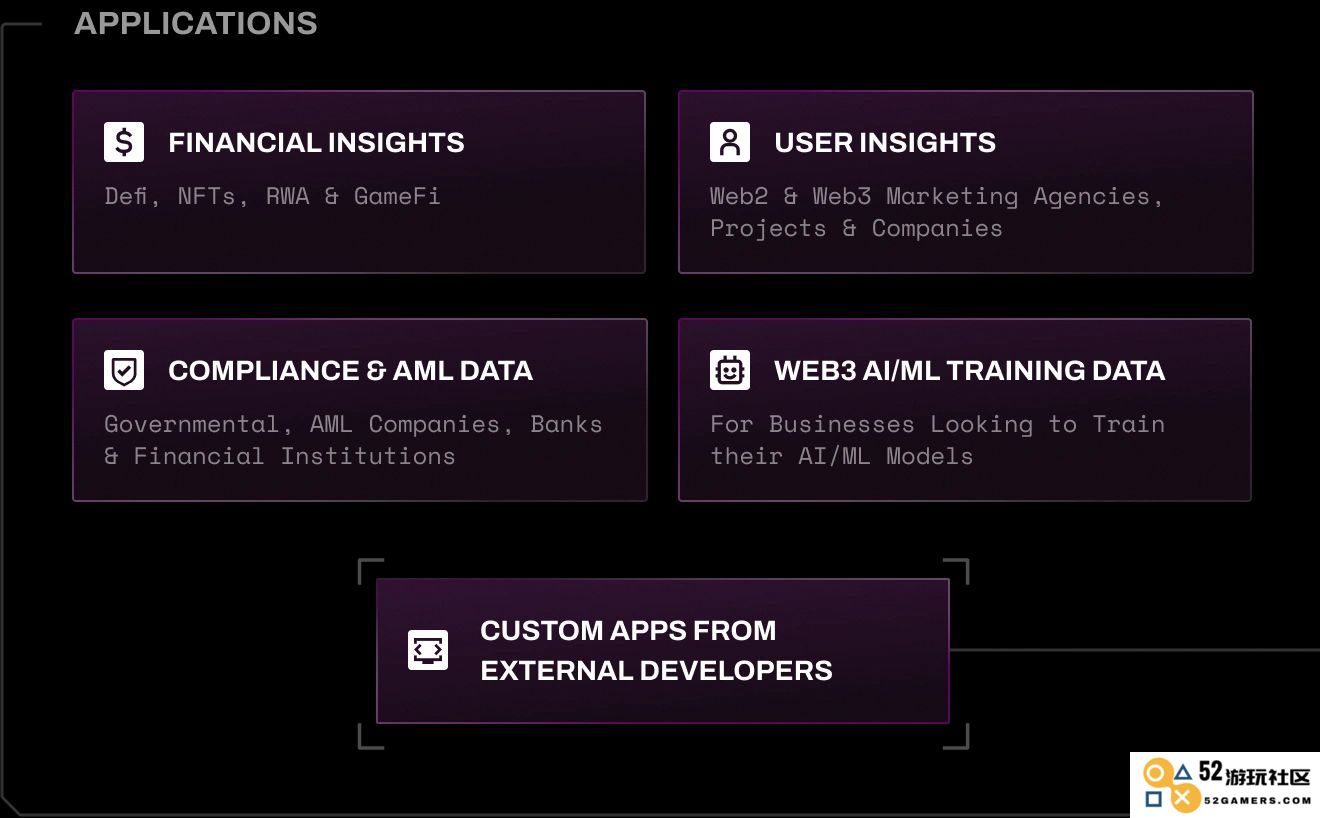 APPLICATIONS

FINANCIAL INSIGHTS

Defi, NFTs, RWA & GameFi

USER INSIGHTS

Web2 & Web3 Marketing Agencies, Projects & Companies

COMPLIANCE & AML DATA

Governmental, AML Companies, Banks & Financial Institutions

WEB3 AI/ML TRAINING DATA

For Businesses Looking to Train their AI/ML Models

CUSTOM APPS FROM EXTERNAL DEVELOPERS

52游玩社区
52GAMERS.COM